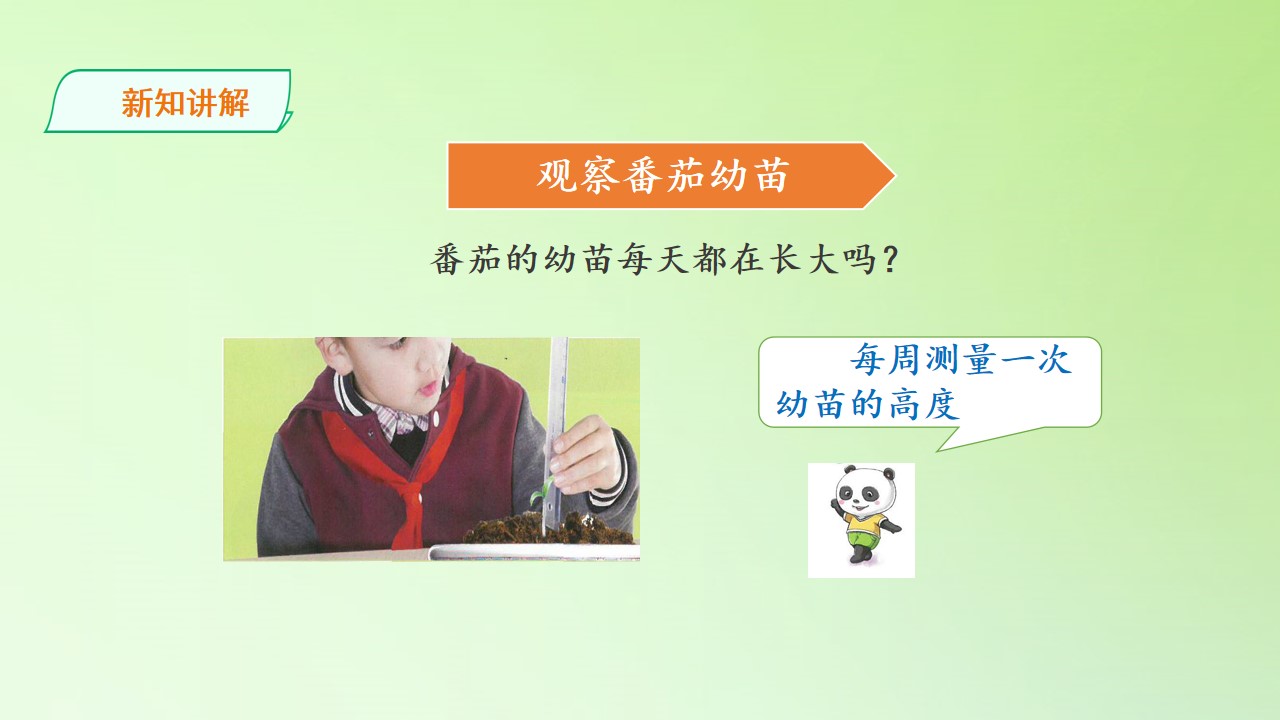 新知讲解

观察番茄幼苗

番茄的幼苗每天都在长大吗？

每周测量一次幼苗的高度